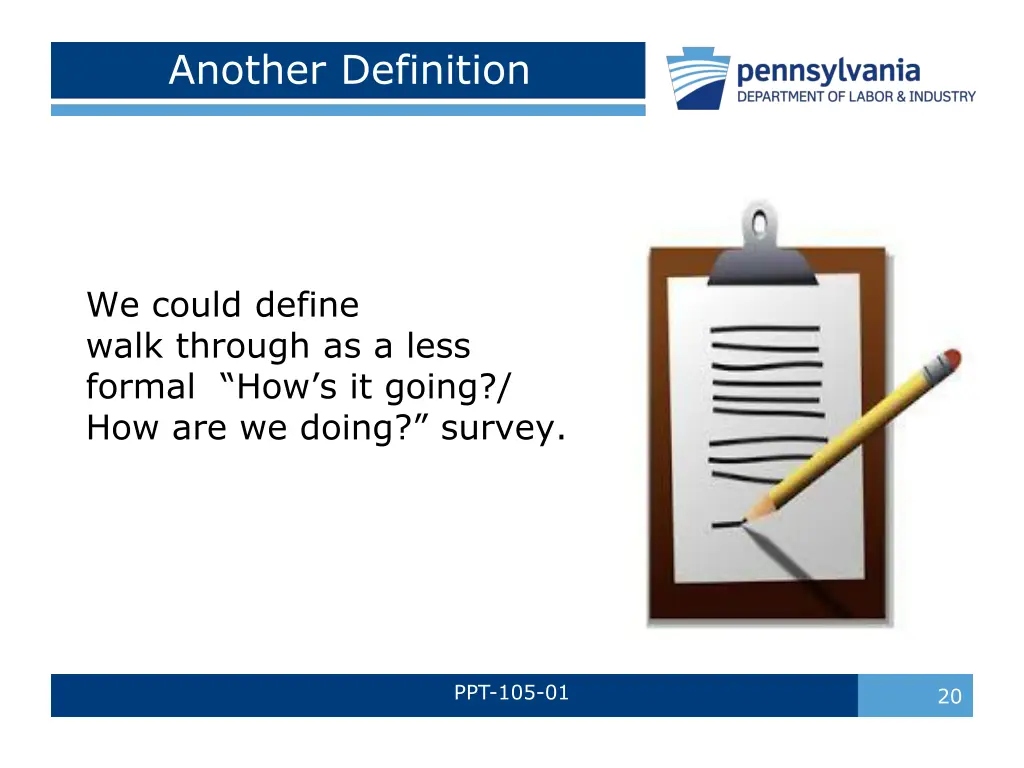 Another Definition

pennsylvania
DEPARTMENT OF LABOR & INDUSTRY

We could define walk through as a less formal “How’s it going?/ How are we doing?” survey.

PPT-105-01

20